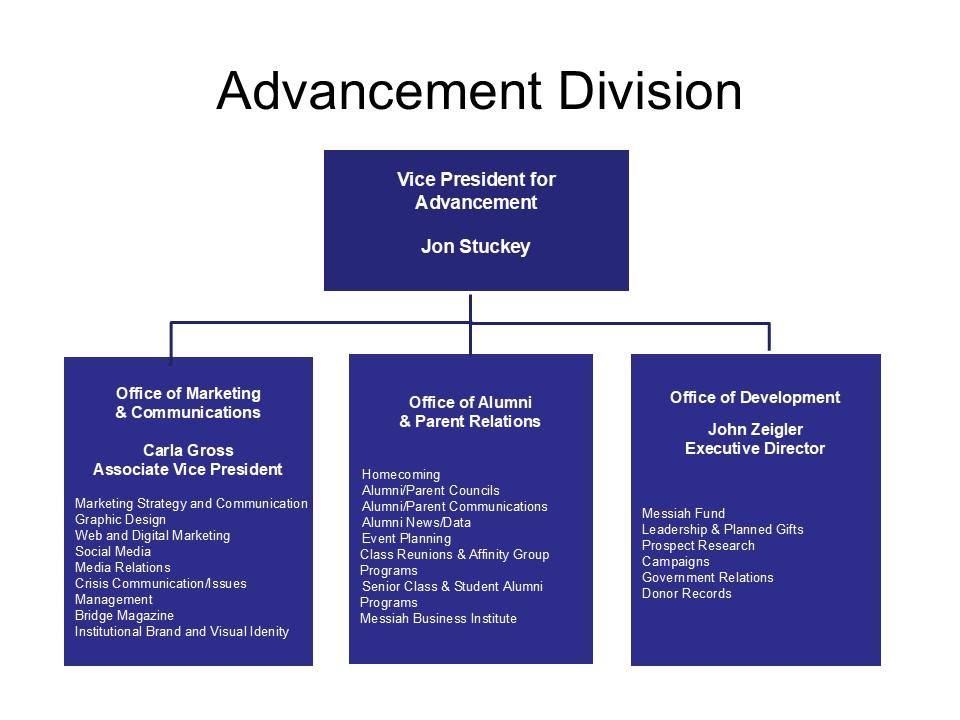 Advancement Division

Vice President for Advancement

Jon Stuckey

Office of Marketing & Communications

Carla Gross
Associate Vice President

Marketing Strategy and Communication
Graphic Design
Web and Digital Marketing
Social Media
Media Relations
Crisis Communication/Issues Management
Bridge Magazine
Institutional Brand and Visual Idenity

Office of Alumni & Parent Relations

Homecoming
Alumni/Parent Councils
Alumni/Parent Communications
Alumni News/Data
Event Planning
Class Reunions & Affinity Group Programs
Senior Class & Student Alumni Programs
Messiah Business Institute

Office of Development

John Zeigler
Executive Director

Messiah Fund
Leadership & Planned Gifts
Prospect Research
Campaigns
Government Relations
Donor Records